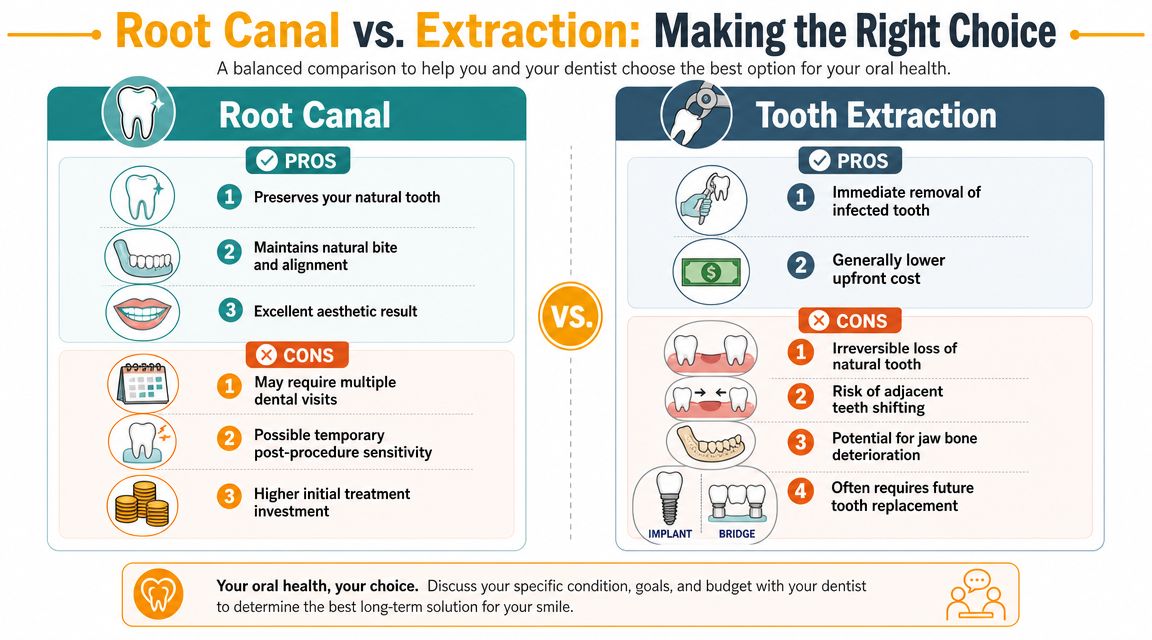 Root Canal vs. Extraction: Making the Right Choice

A balanced comparison to help you and your dentist choose the best option for your oral health.

Root Canal

PROS

1 Preserves your natural tooth

2 Maintains natural bite and alignment

3 Excellent aesthetic result

CONS

1 May require multiple dental visits

2 Possible temporary post-procedure sensitivity

3 Higher initial treatment investment

VS.

Tooth Extraction

PROS

1 Immediate removal of infected tooth

2 Generally lower upfront cost

CONS

1 Irreversible loss of natural tooth

2 Risk of adjacent teeth shifting

3 Potential for jaw bone deterioration

4 Often requires future tooth replacement

IMPLANT

BRIDGE

Your oral health, your choice. Discuss your specific condition, goals, and budget with your dentist to determine the best long-term solution for your smile.